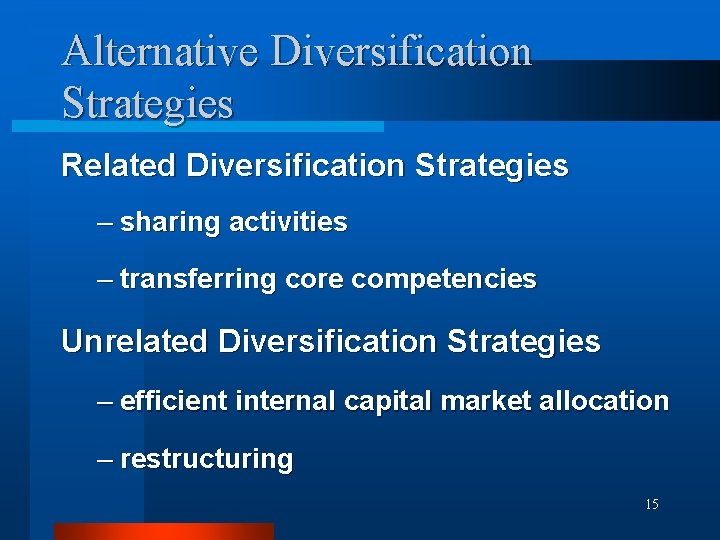 Alternative Diversification Strategies

Related Diversification Strategies

– sharing activities

– transferring core competencies

Unrelated Diversification Strategies

– efficient internal capital market allocation

– restructuring

15